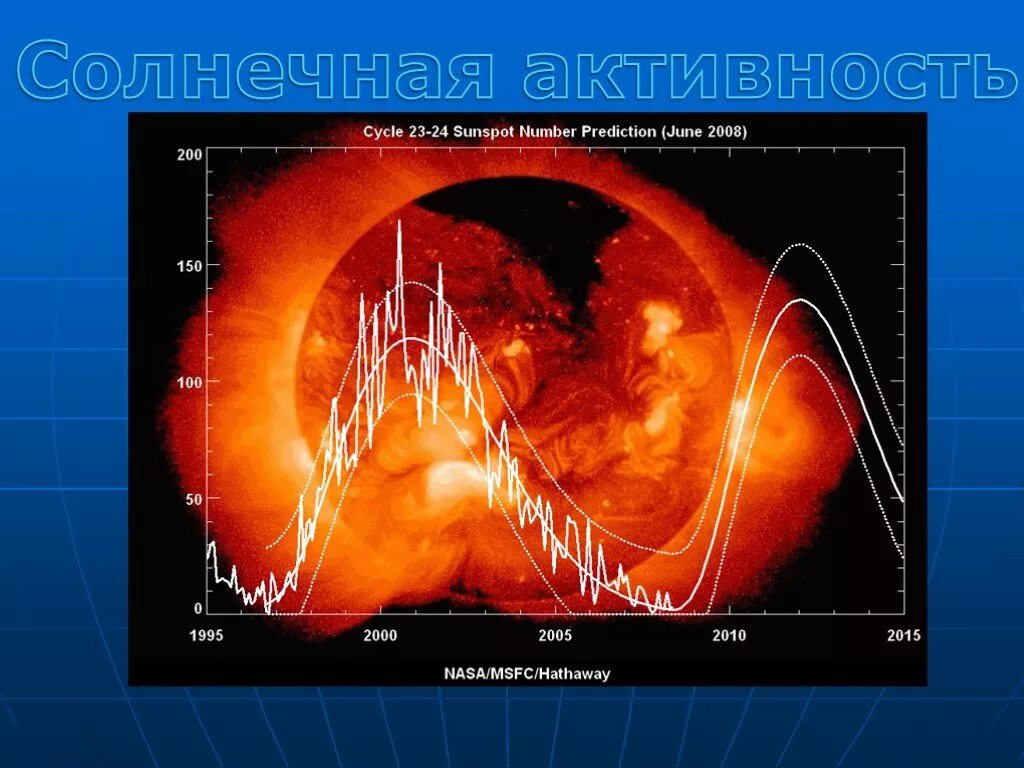 Солнечная активность

Cycle 23-24 Sunspot Number Prediction (June 2008)

200
150
100
50
0

1995
2000
2005
2010
2015

NASA/MSFC/Hathaway